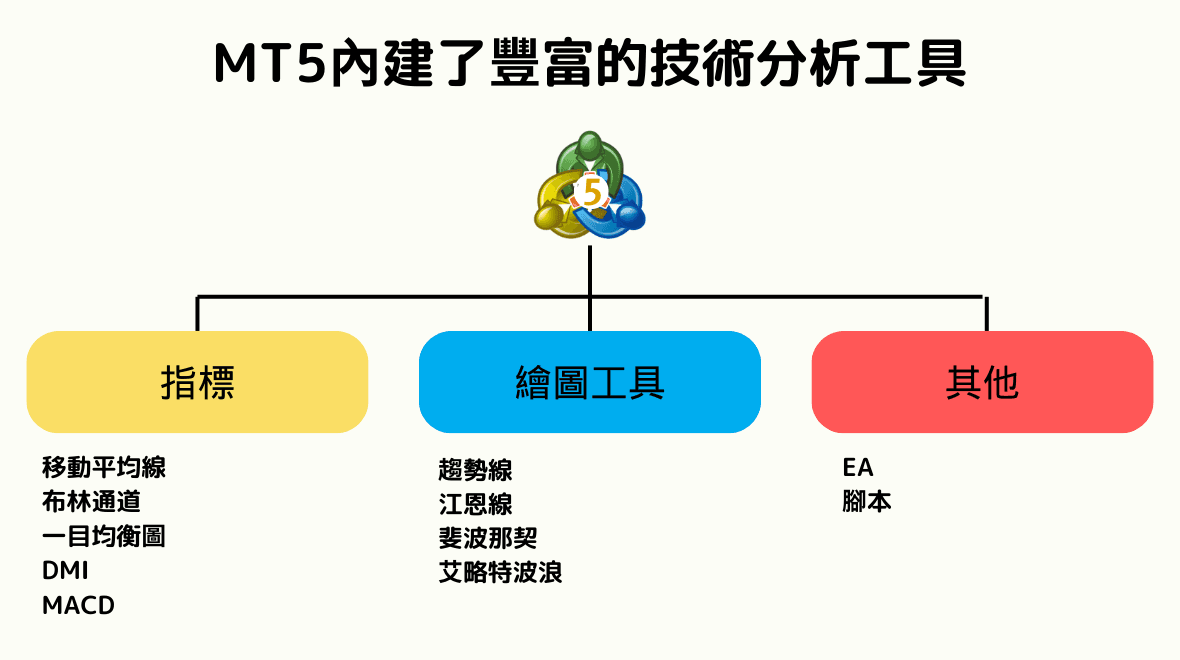 MT5內建了豐富的技術分析工具

5

指標

移動平均線
布林通道
一目均衡圖
DMI
MACD

繪圖工具

趨勢線
江恩線
斐波那契
艾略特波浪

其他

EA
腳本